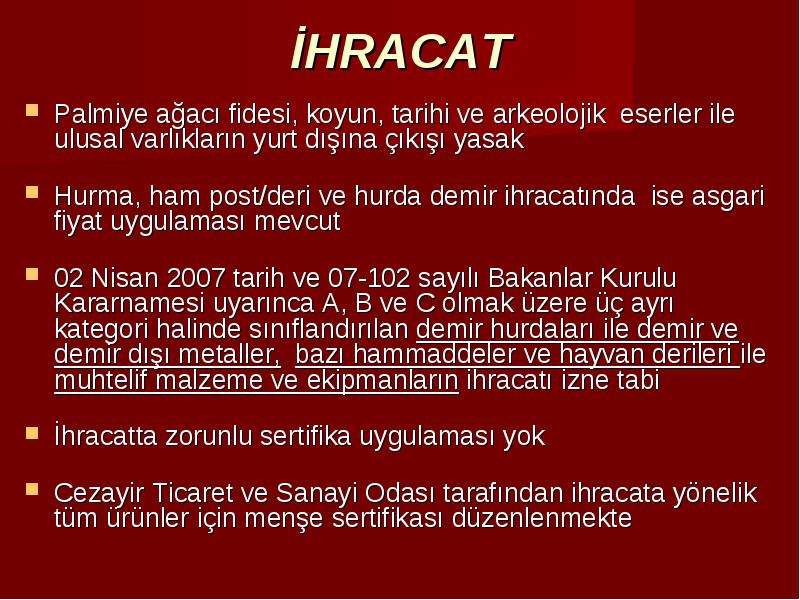 İHRACAT

Palmiye ağacı fidesi, koyun, tarihi ve arkeolojik eserler ile ulusal varlıkların yurt dışına çıkışı yasak

Hurma, ham post/deri ve hurda demir ihracatında ise asgari fiyat uygulaması mevcut

02 Nisan 2007 tarih ve 07-102 sayılı Bakanlar Kurulu Kararnamesi uyarınca A, B ve C olmak üzere üç ayrı kategori halinde sınıflandırılan demir hurdaları ile demir ve demir dışı metaller, bazı hammaddeler ve hayvan derileri ile muhtelif malzeme ve ekipmanların ihracatı izne tabi

İhracatta zorunlu sertifika uygulaması yok

Cezayir Ticaret ve Sanayi Odası tarafından ihracata yönelik tüm ürünler için menşe sertifikası düzenlenmekte